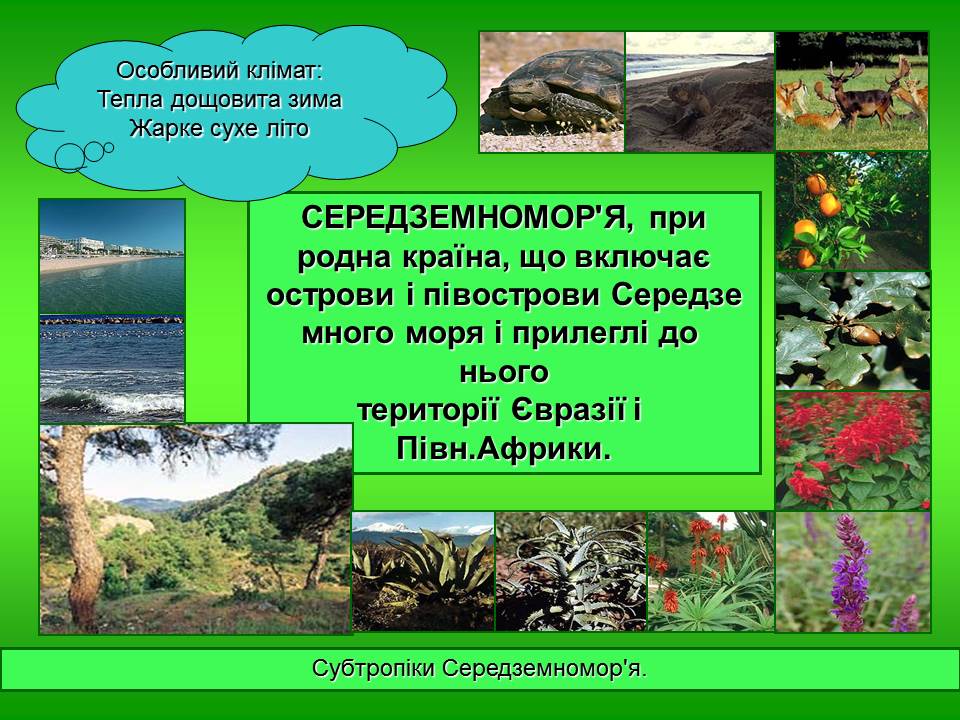 Особливий клімат:
Тепла дощовита зима
Жарке сухе літо

СЕРЕДЗЕМНОМОР'Я, при родна країна, що включає острови і півострови Середзе много моря і прилеглі до нього території Євразії і Півн.Африки.

Субтропіки Середземномор'я.